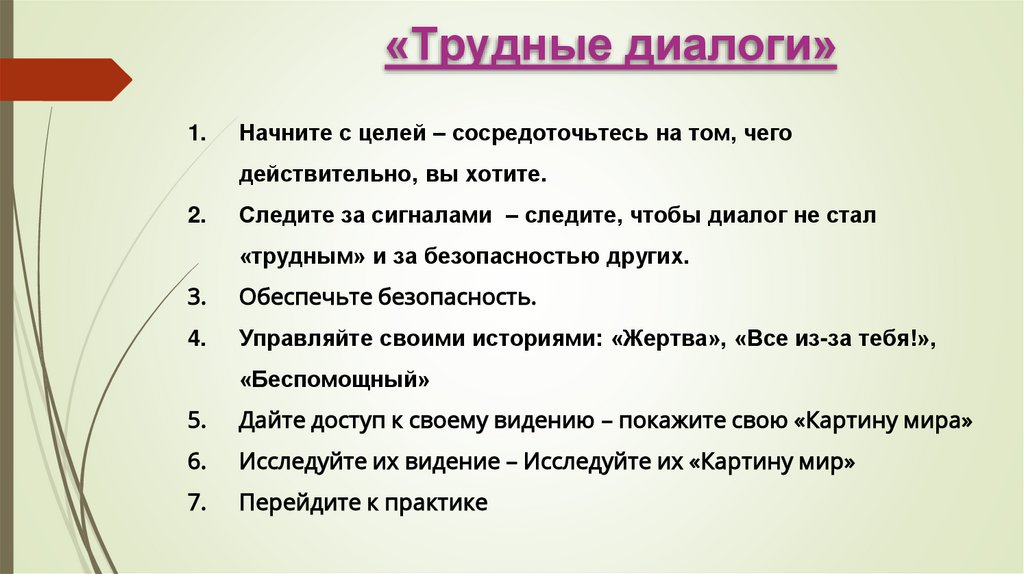 «Трудные диалоги»

1. Начните с целей – сосредоточьтесь на том, чего действительно, вы хотите.
2. Следите за сигналами – следите, чтобы диалог не стал «трудным» и за безопасностью других.
3. Обеспечьте безопасность.
4. Управляйте своими историями: «Жертва», «Все из-за тебя!», «Беспомощный»
5. Дайте доступ к своему видению – покажите свою «Картину мира»
6. Исследуйте их видение – Исследуйте их «Картину мир»
7. Перейдите к практике